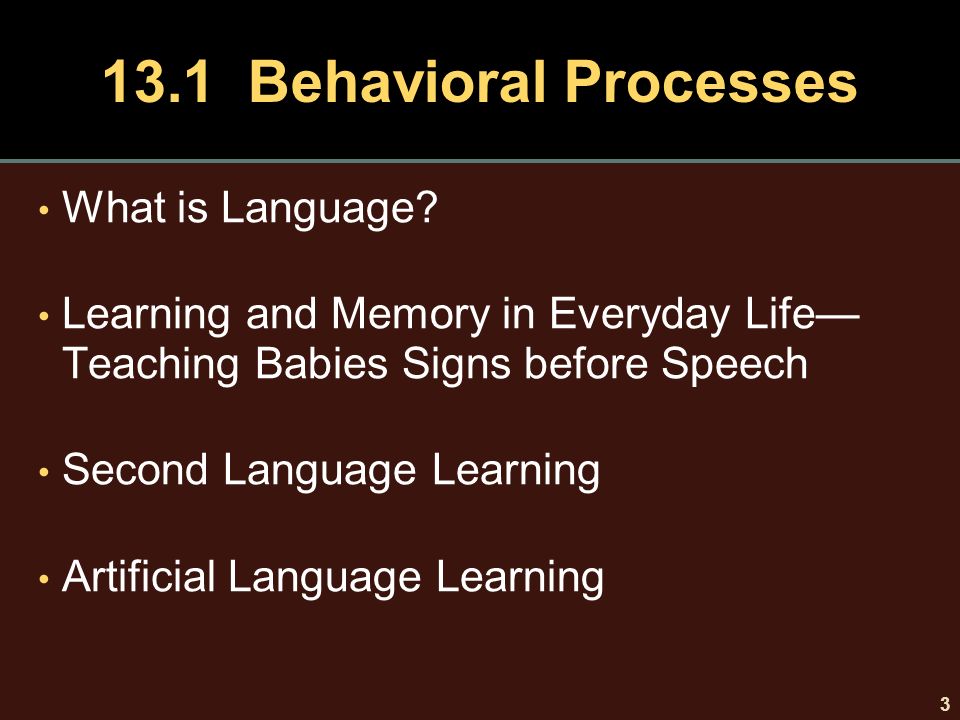 13.1 Behavioral Processes

• What is Language?

• Learning and Memory in Everyday Life—Teaching Babies Signs before Speech

• Second Language Learning

• Artificial Language Learning

3